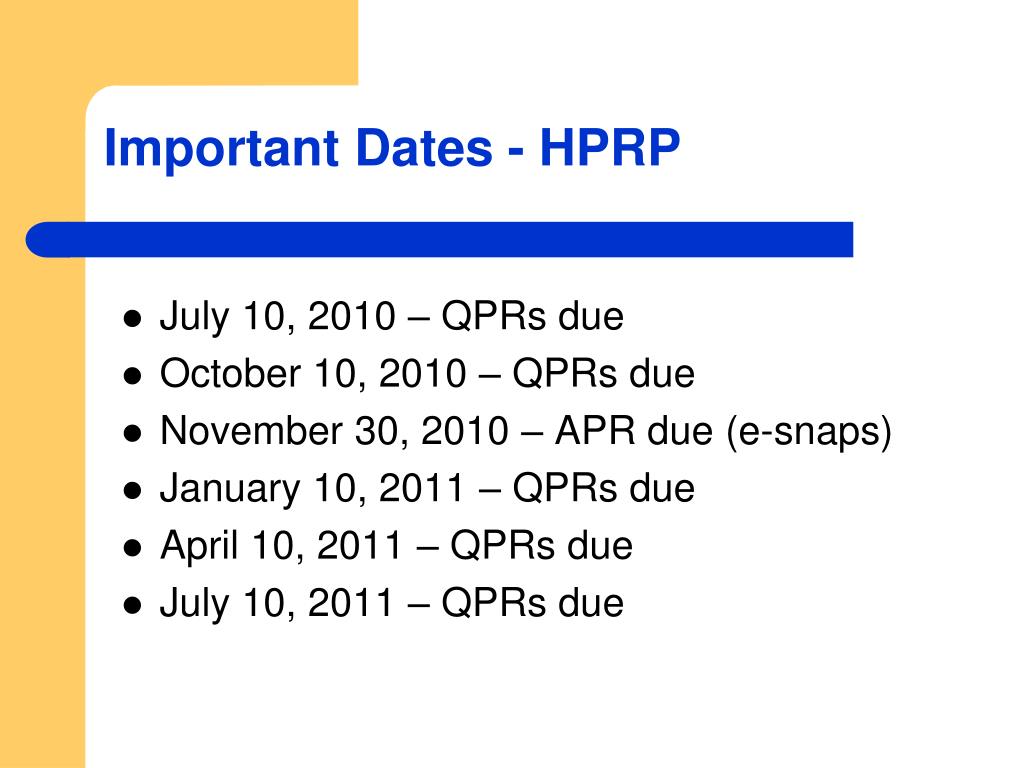 Important Dates - HPRP

- July 10, 2010 – QPRs due
- October 10, 2010 – QPRs due
- November 30, 2010 – APR due (e-snaps)
- January 10, 2011 – QPRs due
- April 10, 2011 – QPRs due
- July 10, 2011 – QPRs due